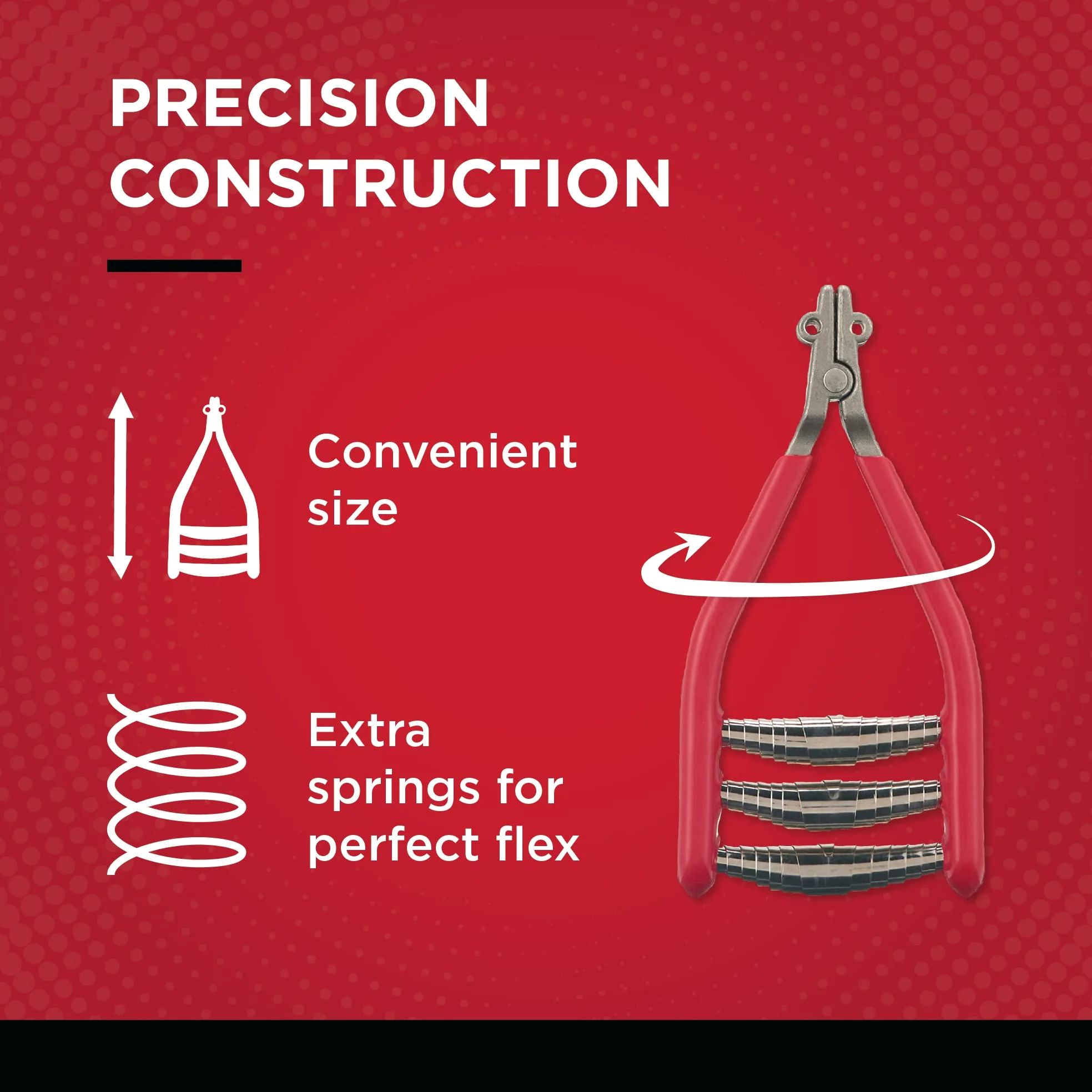 PRECISION CONSTRUCTION

Convenient size

Extra springs for perfect flex